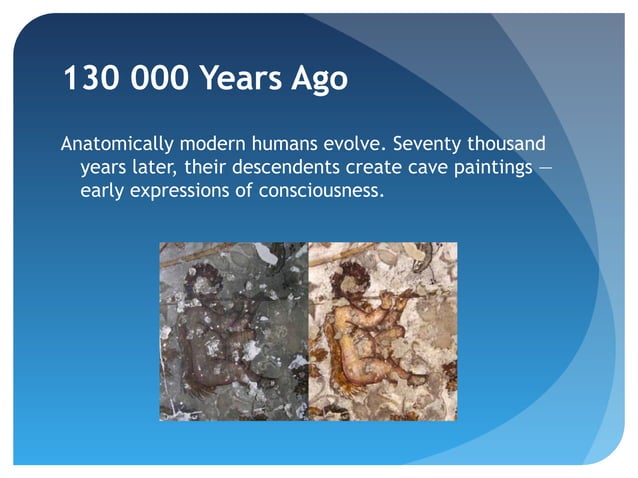 130 000 Years Ago

Anatomically modern humans evolve. Seventy thousand years later, their descendents create cave paintings — early expressions of consciousness.